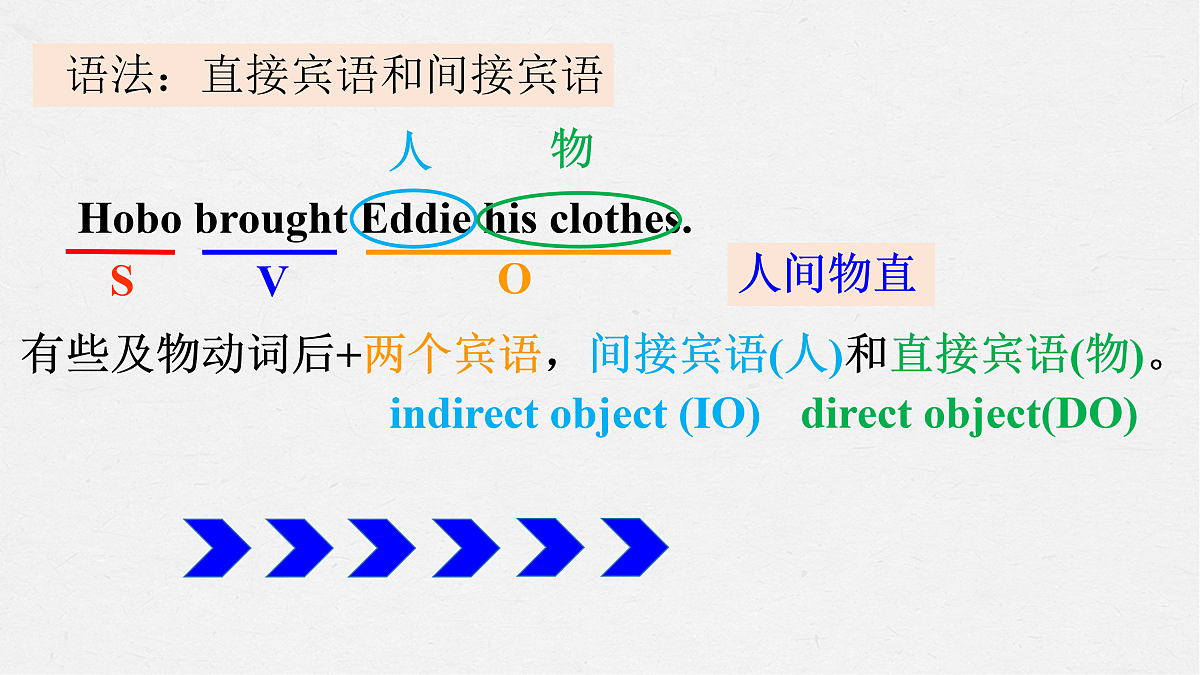 语法：直接宾语和间接宾语

人 物

Hobo brought Eddie his clothes.

S V O

人间物直

有些及物动词后+两个宾语，间接宾语(人)和直接宾语(物)。

indirect object (IO) direct object(DO)